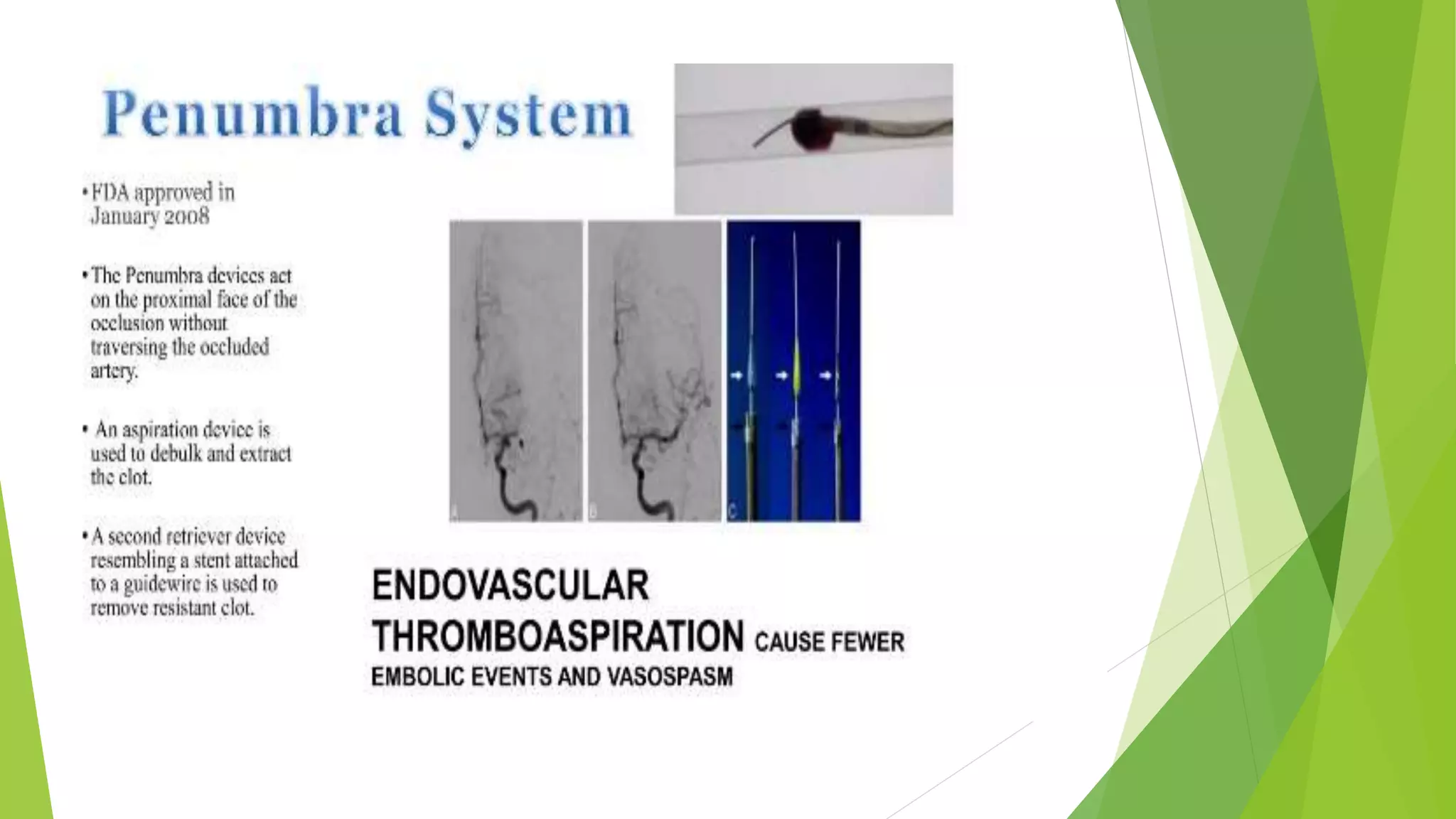 Penumbra System

• FDA approved in January 2008

• The Penumbra devices act on the proximal face of the occlusion without traversing the occluded artery.

• An aspiration device is used to debulk and extract the clot.

• A second retriever device resembling a stent attached to a guidewire is used to remove resistant clot.

A

B

C

ENDOVASCULAR THROMBOASPIRATION CAUSE FEWER EMBOLIC EVENTS AND VASOSPASM